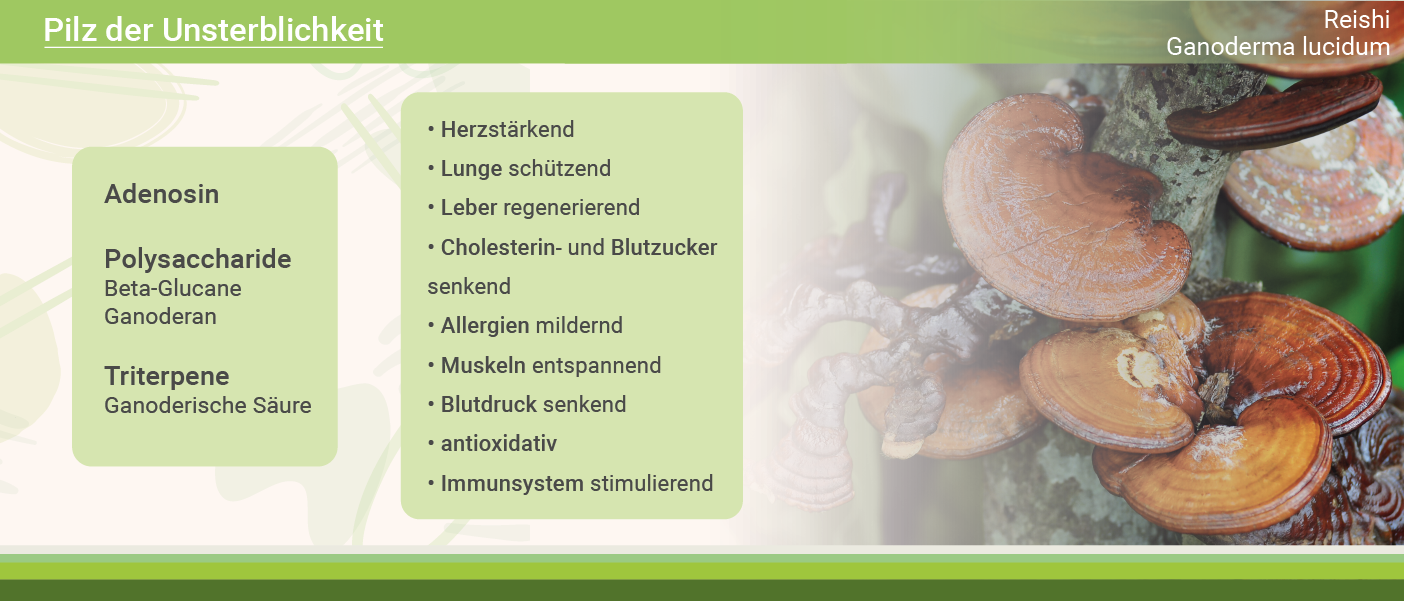 Pilz der Unsterblichkeit

Reishi
Ganoderma lucidum

Adenosin

Polysaccharide
Beta-Glucane
Ganoderan

Triterpene
Ganoderische Säure

• Herzstärkend
• Lunge schützend
• Leber regenerierend
• Cholesterin- und Blutzucker senkend
• Allergien mildernd
• Muskeln entspannend
• Blutdruck senkend
• antioxidativ
• Immunsystem stimulierend